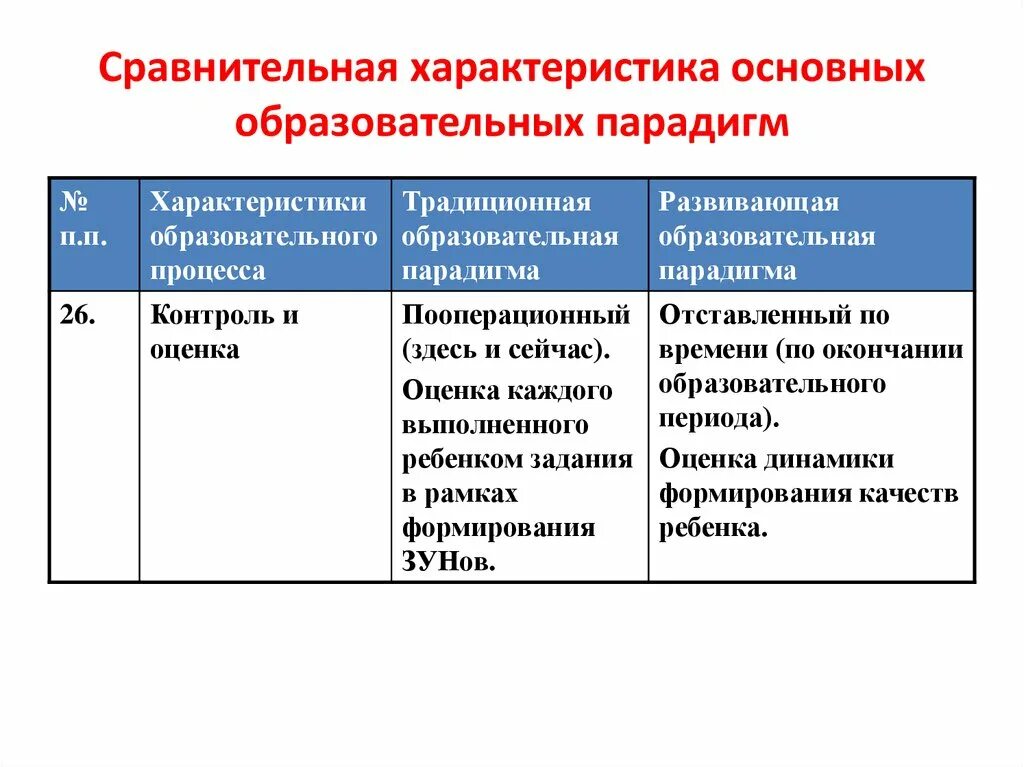 Сравнительная характеристика основных образовательных парадигм

| № п.п. | Характеристики образовательного процесса | Традиционная образовательная парадигма | Развивающая образовательная парадигма |
|---|---|---|---|
| 26. | Контроль и оценка | Пооперационный (здесь и сейчас). Оценка каждого выполненного ребенком задания в рамках формирования ЗУНов. | Отставленный по времени (по окончании образовательного периода). Оценка динамики формирования качеств ребенка. |